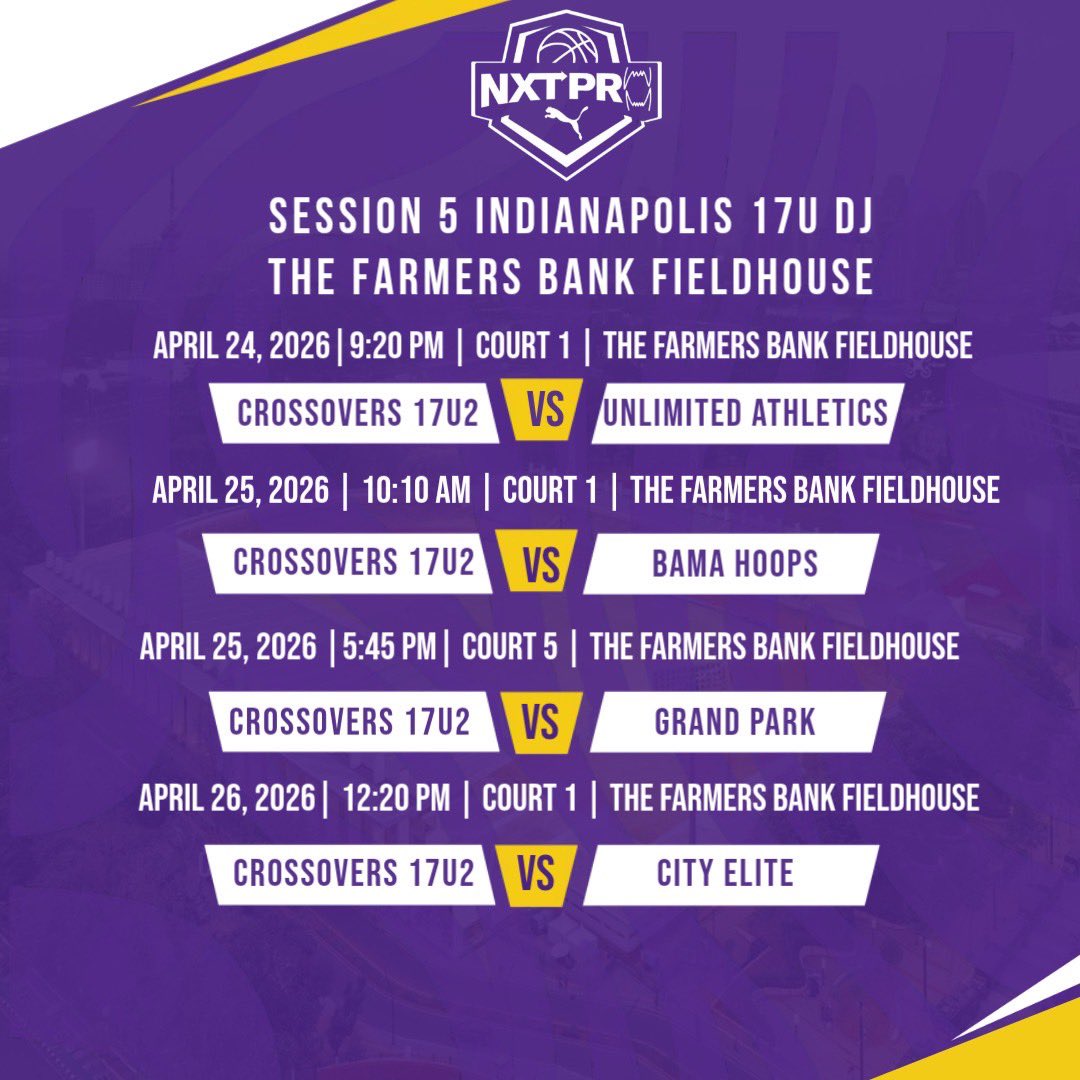 NXTPRO

SESSION 5 INDIANAPOLIS 17U DJ
THE FARMERS BANK FIELDHOUSE

APRIL 24, 2026 | 9:20 PM | COURT 1 | THE FARMERS BANK FIELDHOUSE

CROSSOVERS 17U2 VS UNLIMITED ATHLETICS

APRIL 25, 2026 | 10:10 AM | COURT 1 | THE FARMERS BANK FIELDHOUSE

CROSSOVERS 17U2 VS BAMA HOOPS

APRIL 25, 2026 | 5:45 PM | COURT 5 | THE FARMERS BANK FIELDHOUSE

CROSSOVERS 17U2 VS GRAND PARK

APRIL 26, 2026 | 12:20 PM | COURT 1 | THE FARMERS BANK FIELDHOUSE

CROSSOVERS 17U2 VS CITY ELITE